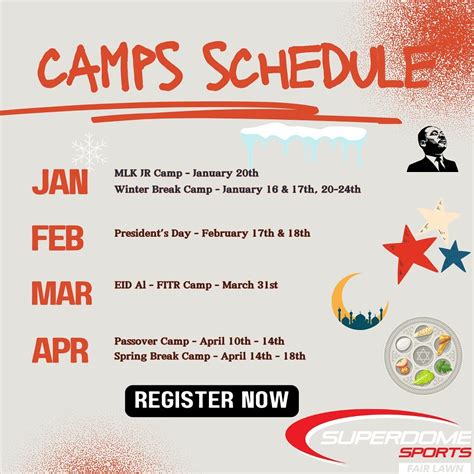 CAMPS SCHEDULE

JAN
MLK JR Camp - January 20th
Winter Break Camp - January 16 & 17th, 20-24th

FEB
President's Day - February 17th & 18th

MAR
EID Al - FITR Camp - March 31st

APR
Passover Camp - April 10th - 14th
Spring Break Camp - April 14th - 18th

REGISTER NOW

SUPERDOME SPORTS
FAIR LAWN